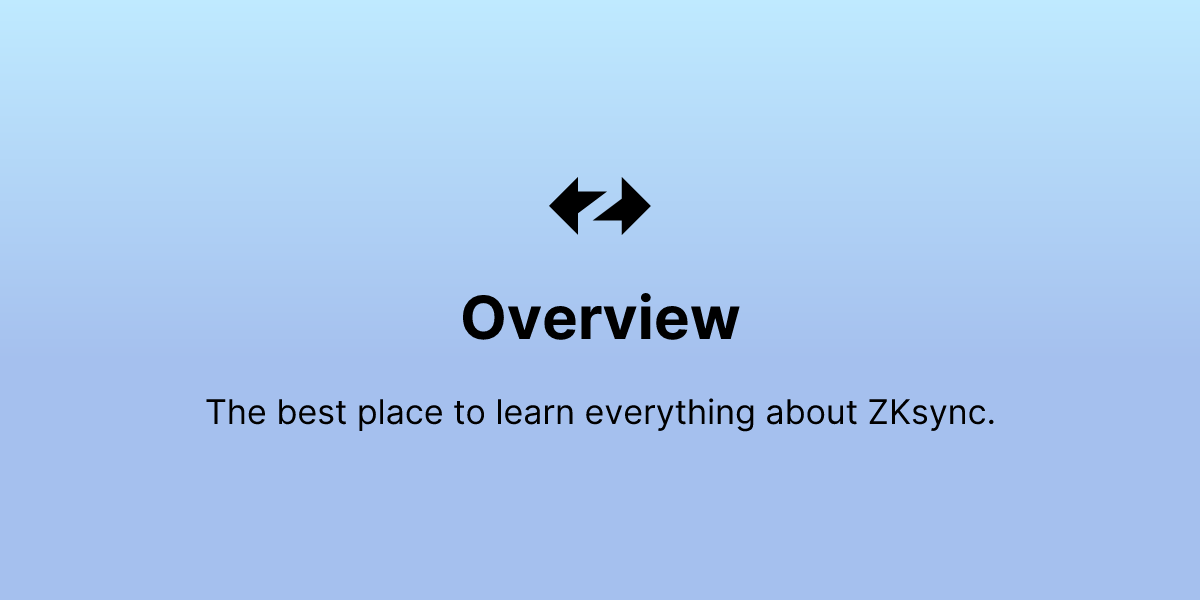 Overview

The best place to learn everything about ZKsync.